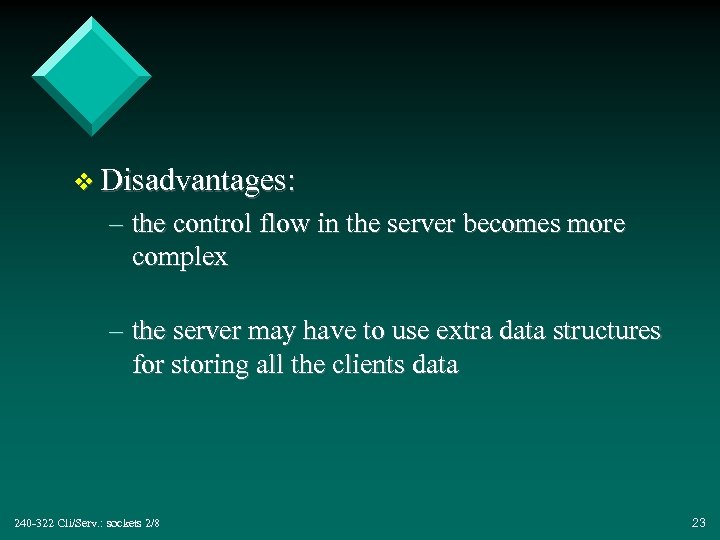 ❖ Disadvantages:

– the control flow in the server becomes more complex

– the server may have to use extra data structures for storing all the clients data

240-322 Cli/Serv.: sockets 2/8

23